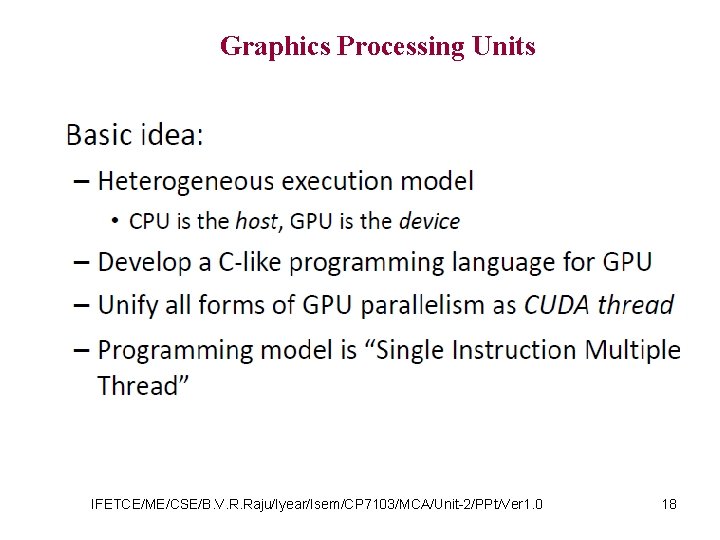 Graphics Processing Units

Basic idea:

– Heterogeneous execution model

• CPU is the host, GPU is the device

– Develop a C-like programming language for GPU

– Unify all forms of GPU parallelism as CUDA thread

– Programming model is “Single Instruction Multiple Thread”

IFETCE/ME/CSE/B.V.R.Raju/Iyear/Isem/CP7103/MCA/Unit-2/PPt/Ver1.0 18